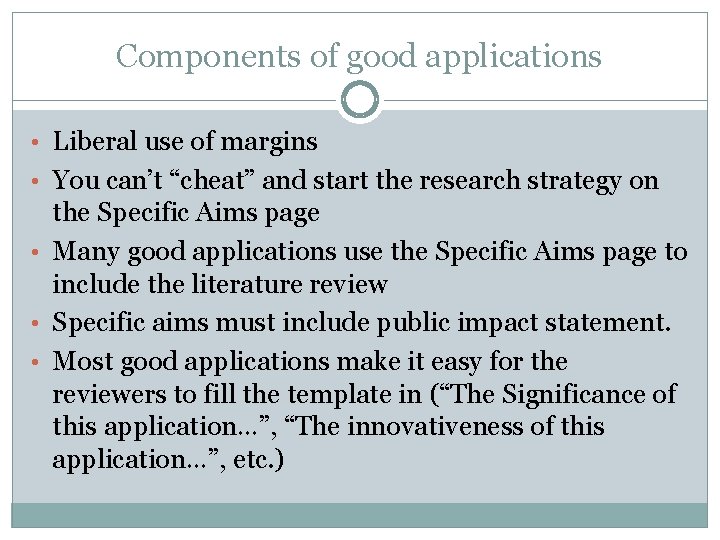 Components of good applications

• Liberal use of margins
• You can't "cheat" and start the research strategy on the Specific Aims page
• Many good applications use the Specific Aims page to include the literature review
• Specific aims must include public impact statement.
• Most good applications make it easy for the reviewers to fill the template in ("The Significance of this application…", "The innovativeness of this application…", etc.)